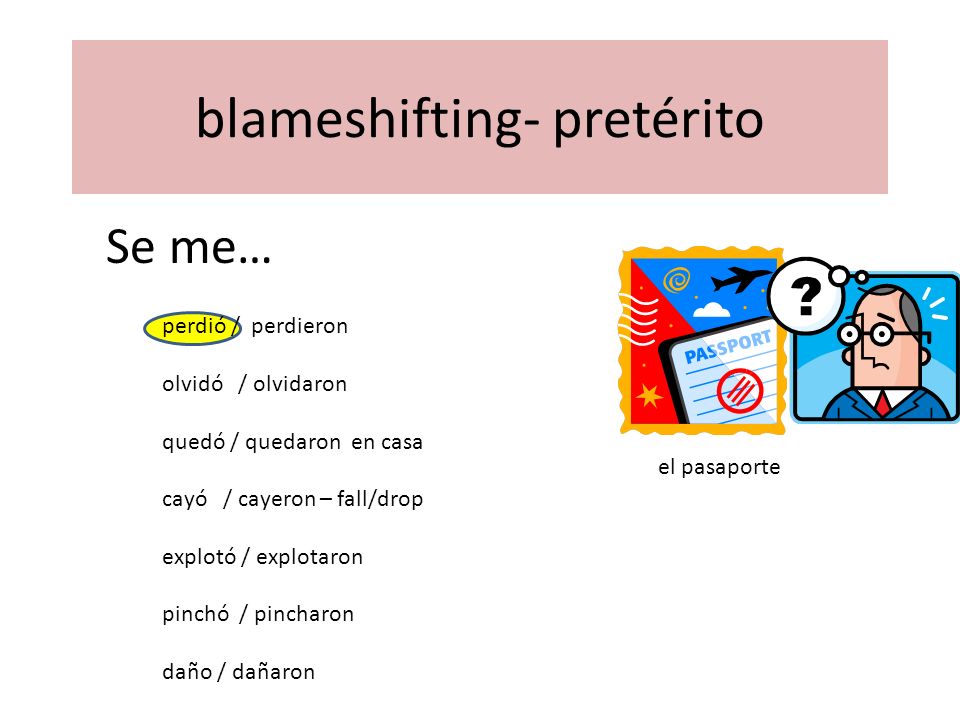 blameshifting- pretérito

Se me…

perdió / perdieron

olvidó / olvidaron

quedó / quedaron en casa

cayó / cayeron – fall/drop

explotó / explotaron

pinchó / pincharon

daño / dañaron

PASSPORT

?

el pasaporte